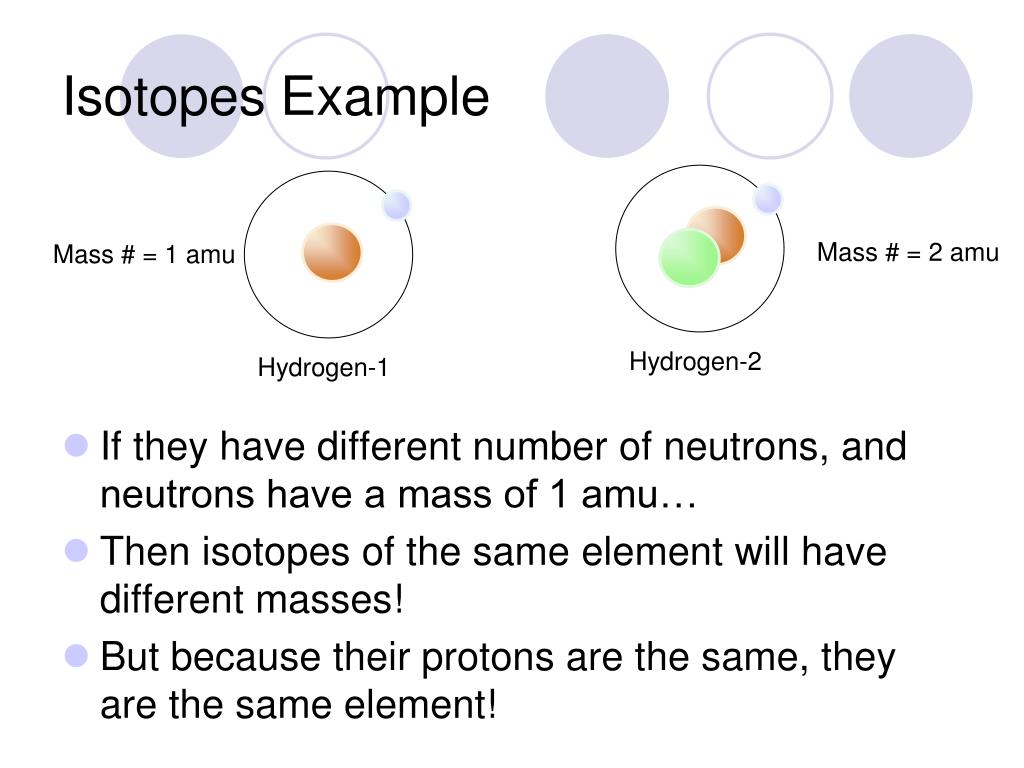 Isotopes Example

Mass # = 1 amu

Hydrogen-1

Mass # = 2 amu

Hydrogen-2

If they have different number of neutrons, and neutrons have a mass of 1 amu…

Then isotopes of the same element will have different masses!

But because their protons are the same, they are the same element!